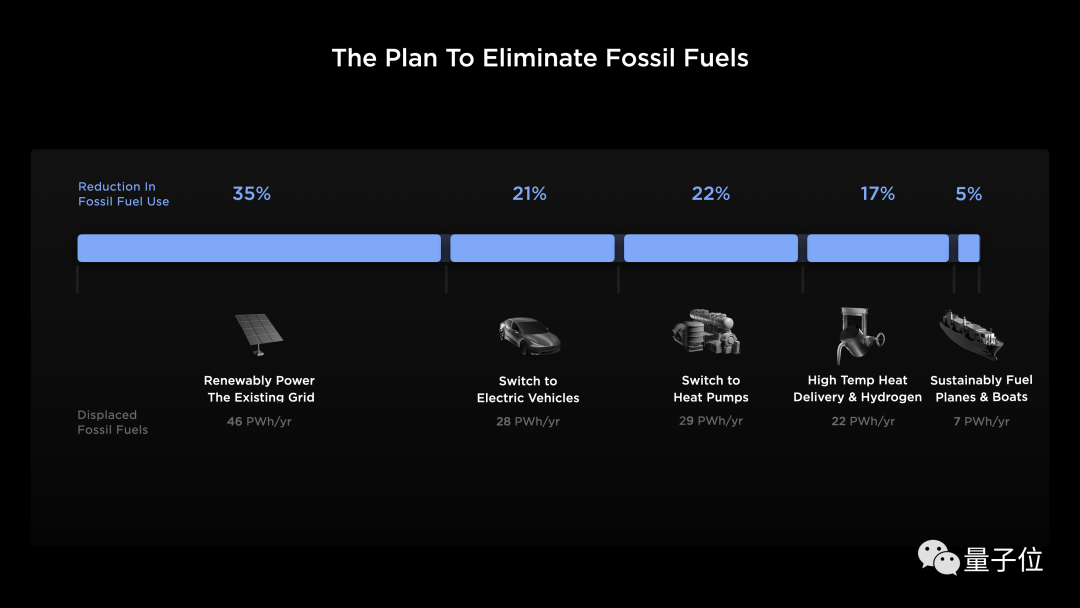 The Plan To Eliminate Fossil Fuels

Reduction In Fossil Fuel Use

35%

21%

22%

17%

5%

Renewably Power The Existing Grid

Switch to Electric Vehicles

Switch to Heat Pumps

High Temp Heat Delivery & Hydrogen

Sustainably Fuel Planes & Boats

Displaced Fossil Fuels

46 PWh/yr

28 PWh/yr

29 PWh/yr

22 PWh/yr

7 PWh/yr

量子位